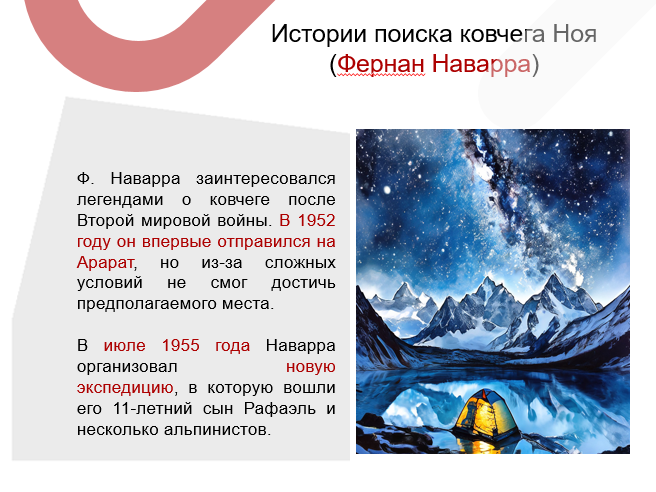 Истории поиска ковчега Ноя
(Фернан Наварра)

Ф. Наварра заинтересовался легендами о ковчеге после Второй мировой войны. В 1952 году он впервые отправился на Арарат, но из-за сложных условий не смог достичь предполагаемого места.

В июле 1955 года Наварра организовал новую экспедицию, в которую вошли его 11-летний сын Рафаэль и несколько альпинистов.